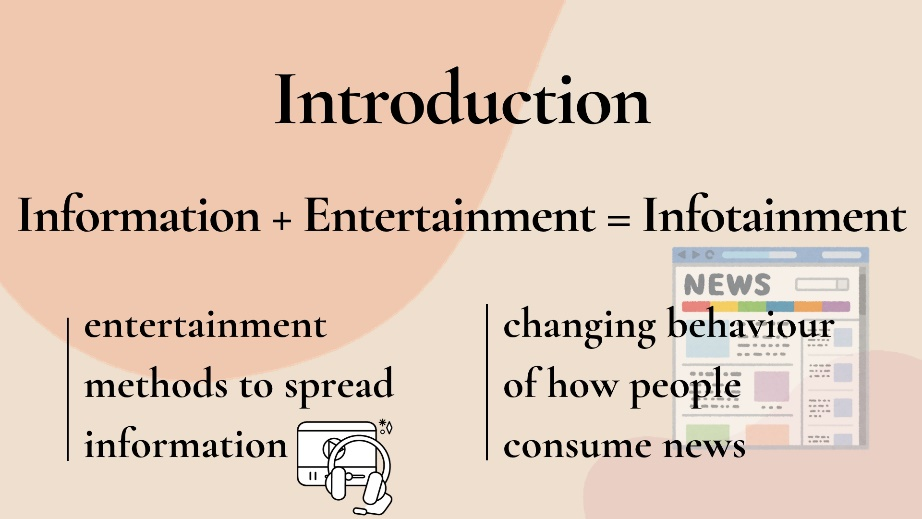 Introduction

Information + Entertainment = Infotainment

entertainment methods to spread information

changing behaviour of how people consume news

NEWS